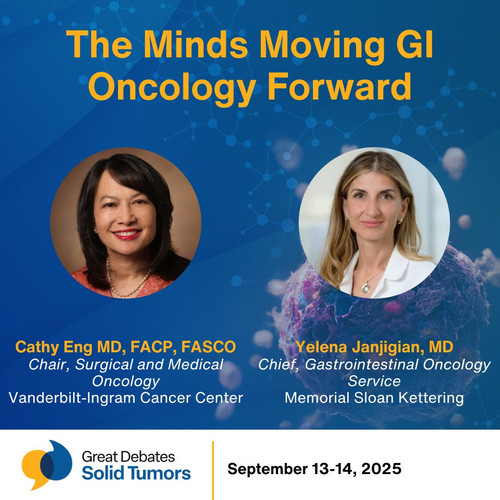 The Minds Moving GI Oncology Forward

Cathy Eng MD, FACP, FASCO
Chair, Surgical and Medical Oncology
Vanderbilt-Ingram Cancer Center

Yelena Janjigian, MD
Chief, Gastrointestinal Oncology Service
Memorial Sloan Kettering

Great Debates
Solid Tumors

September 13-14, 2025